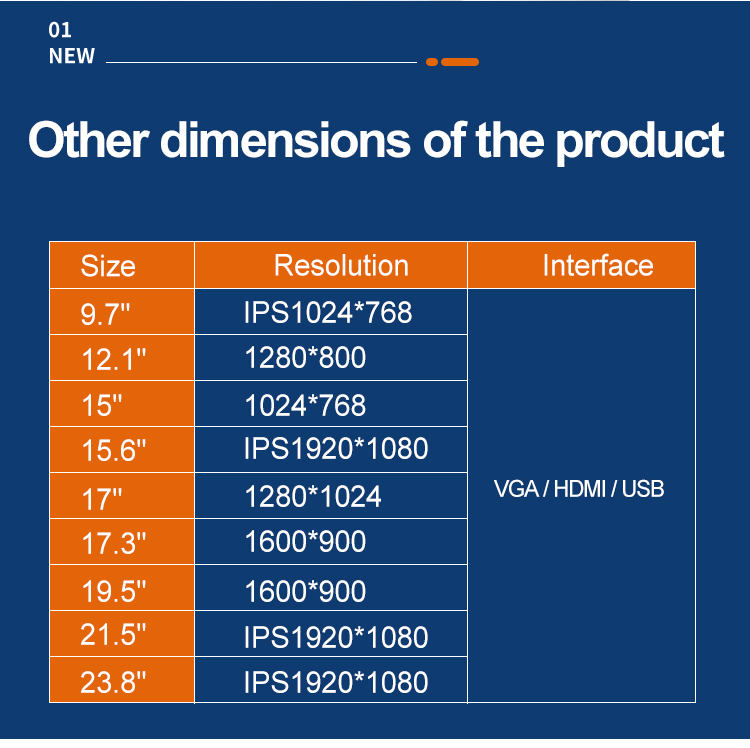 01
NEW

Other dimensions of the product

| Size | Resolution | Interface |
|---|---|---|
| 9.7" | IPS1024*768 | VGA / HDMI / USB |
| 12.1" | 1280*800 | |
| 15" | 1024*768 | |
| 15.6" | IPS1920*1080 | |
| 17" | 1280*1024 | |
| 17.3" | 1600*900 | |
| 19.5" | 1600*900 | |
| 21.5" | IPS1920*1080 | |
| 23.8" | IPS1920*1080 | |